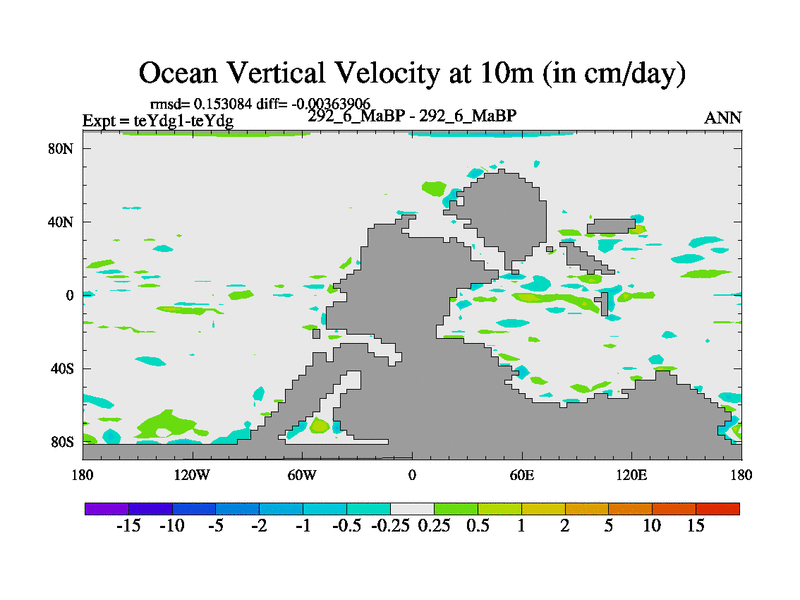 Ocean Vertical Velocity at 10m (in cm/day)

rmsd= 0.153084 diff= -0.00363906
Expt = teYdg1-teYdg
292_6_MaBP - 292_6_MaBP
ANN

80N
40N
0
40S
80S

180
120W
60W
0
60E
120E
180

-15 -10 -5 -2 -1 -0.5 -0.25 0.25 0.5 1 2 5 10 15